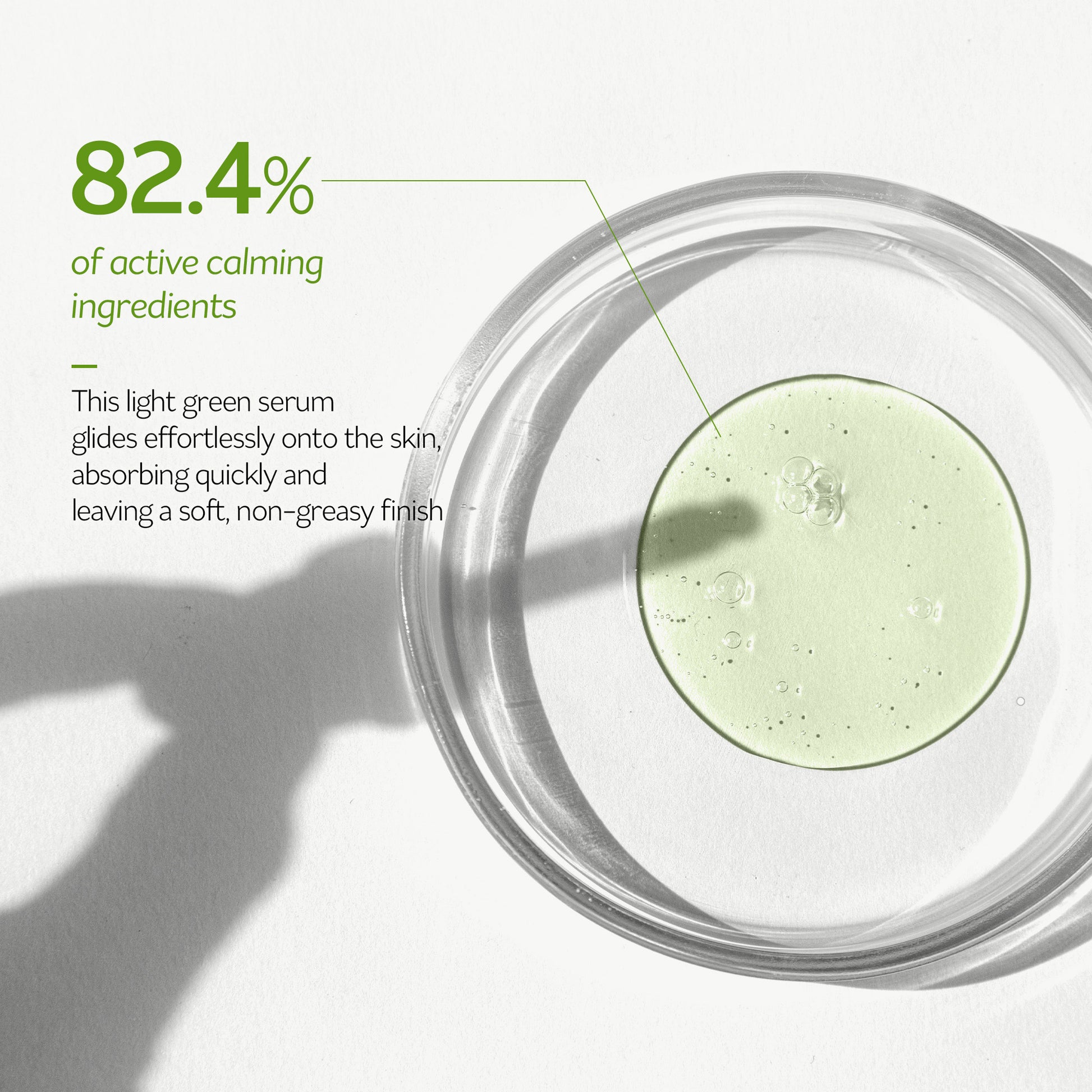 82.4%

of active calming ingredients

This light green serum glides effortlessly onto the skin, absorbing quickly and leaving a soft, non-greasy finish